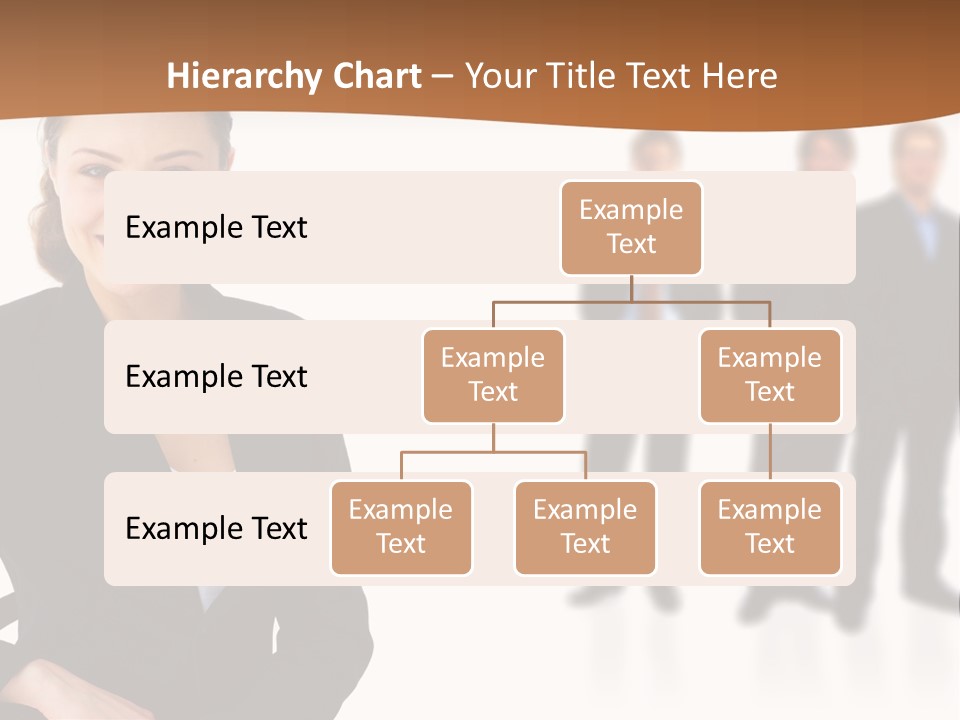 Hierarchy Chart – Your Title Text Here

Example Text

Example Text

Example Text

Example Text

Example Text

Example Text

Example Text

Example Text

Example Text